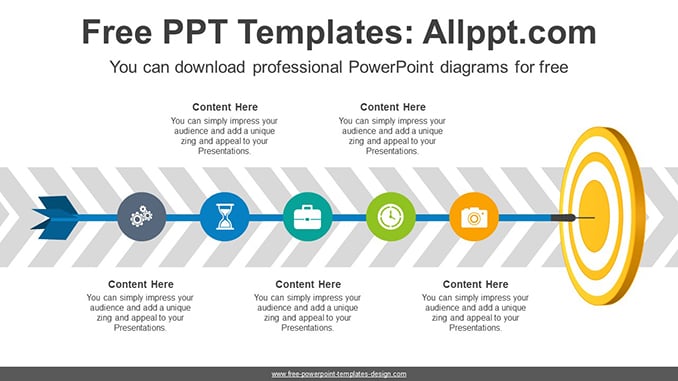 Free PPT Templates: Allppt.com

You can download professional PowerPoint diagrams for free

Content Here
You can simply impress your audience and add a unique zing and appeal to your Presentations.

Content Here
You can simply impress your audience and add a unique zing and appeal to your Presentations.

Content Here
You can simply impress your audience and add a unique zing and appeal to your Presentations.

Content Here
You can simply impress your audience and add a unique zing and appeal to your Presentations.

Content Here
You can simply impress your audience and add a unique zing and appeal to your Presentations.

www.free-powerpoint-templates-design.com